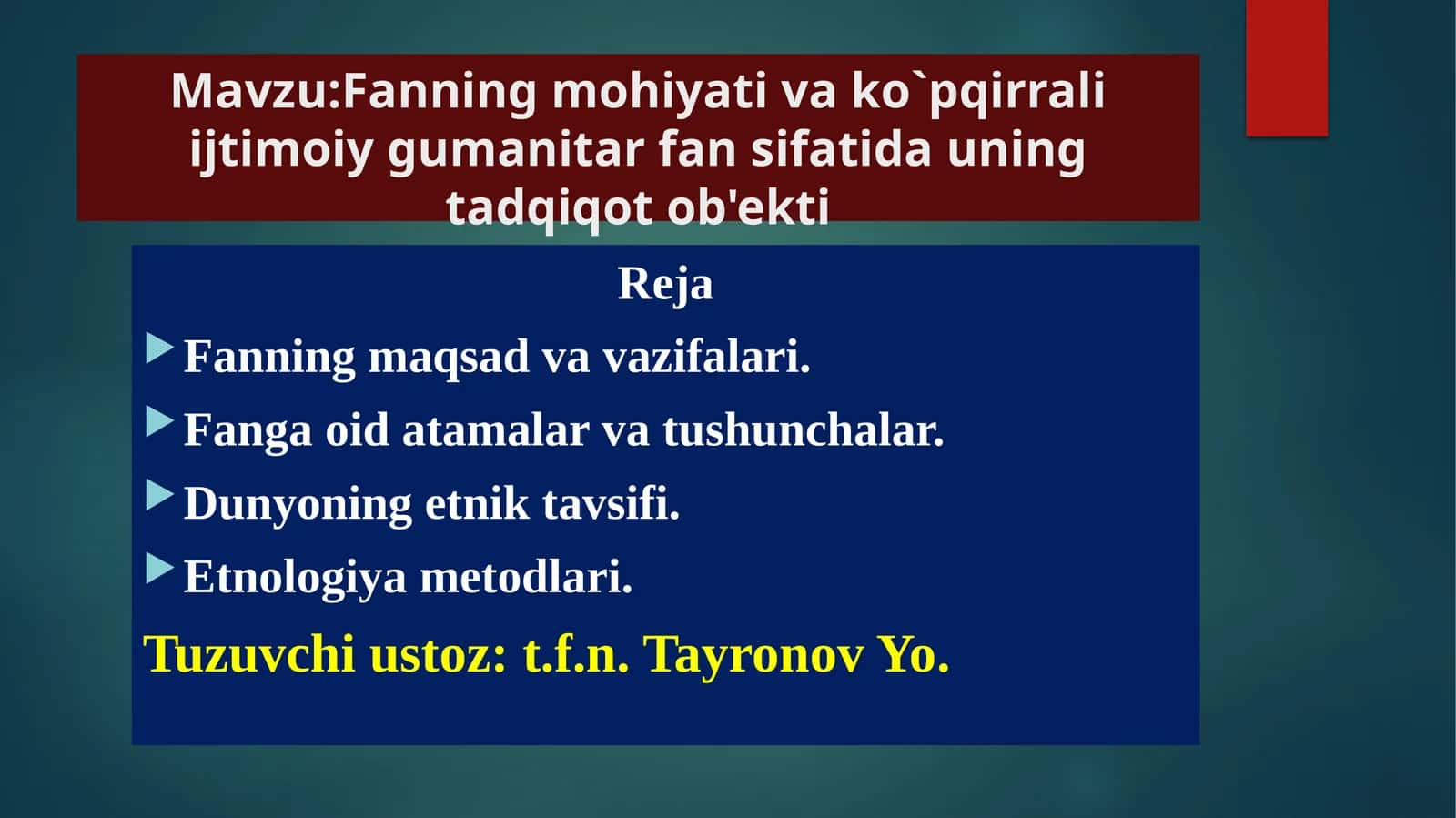 Mavzu:Fanning mohiyati va ko`pqirrali ijtimoiy gumanitar fan sifatida uning tadqiqot ob'ekti

Reja

Fanning maqsad va vazifalari.

Fanga oid atamalar va tushunchalar.

Dunyoning etnik tavsifi.

Etnologiya metodlari.

Tuzuvchi ustoz: t.f.n. Tayronov Yo.